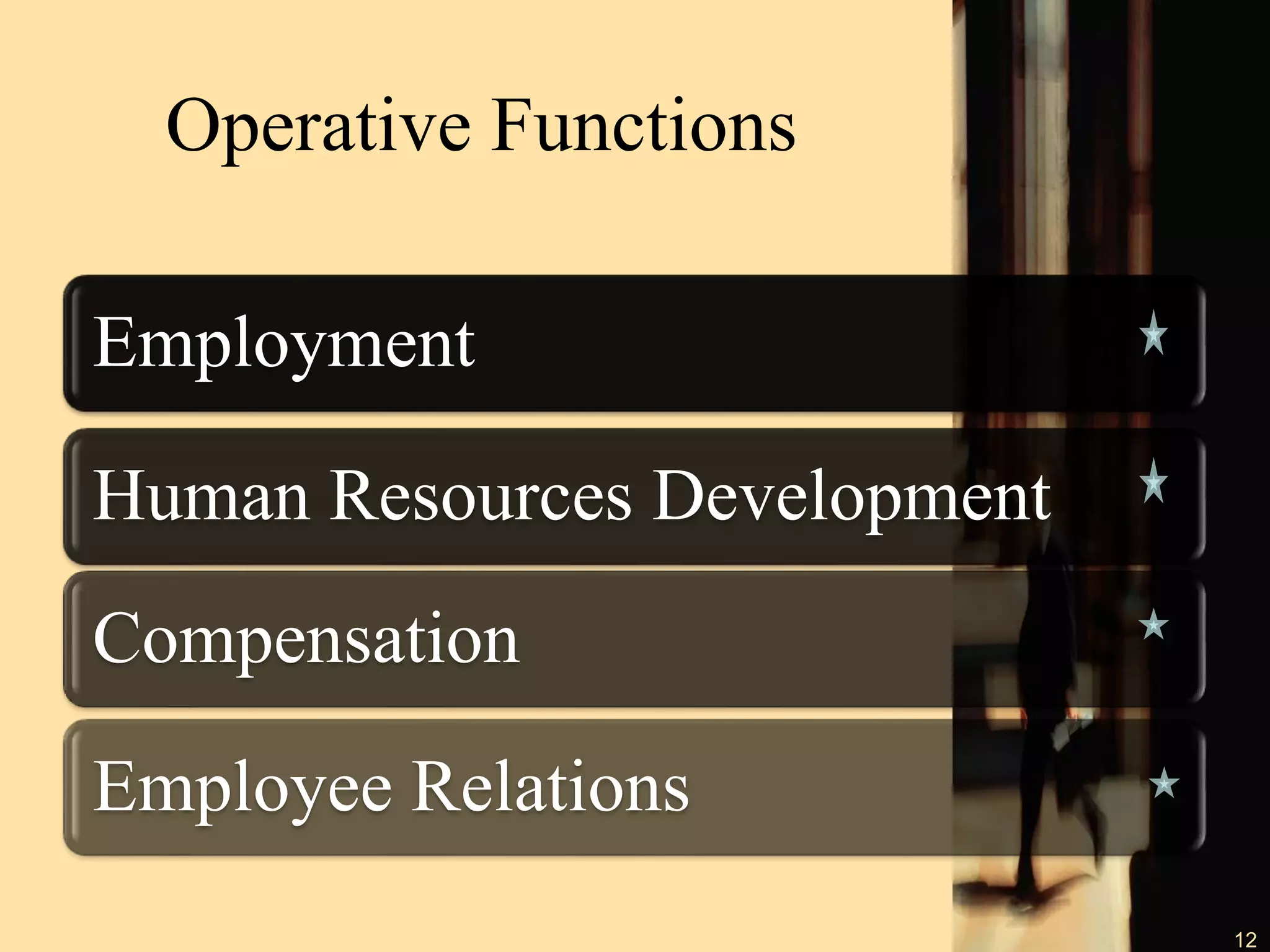 Operative Functions

Employment

Human Resources Development

Compensation

Employee Relations

12